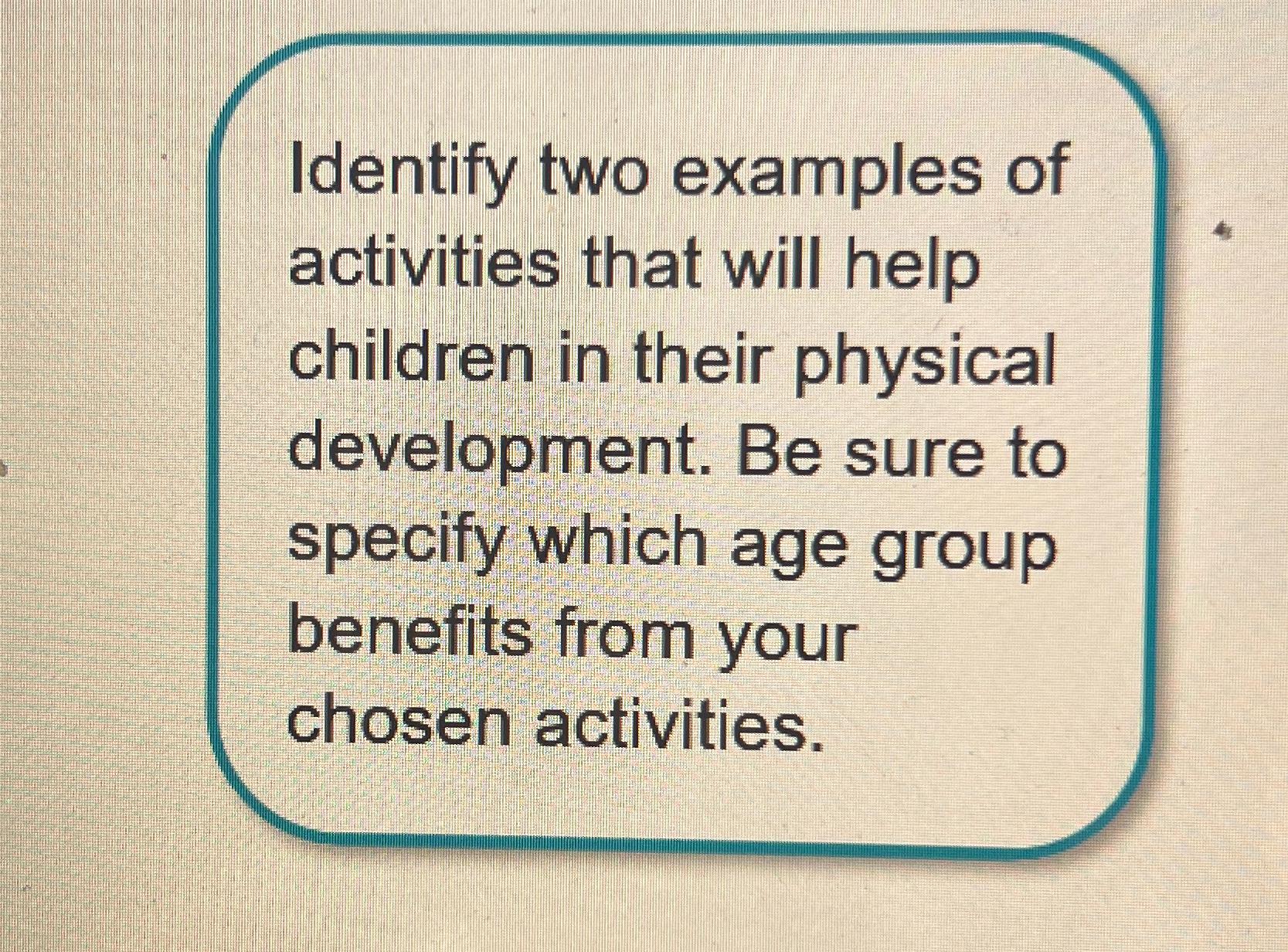 Identify two examples of activities that will help children in their physical development. Be sure to specify which age group benefits from your chosen activities.